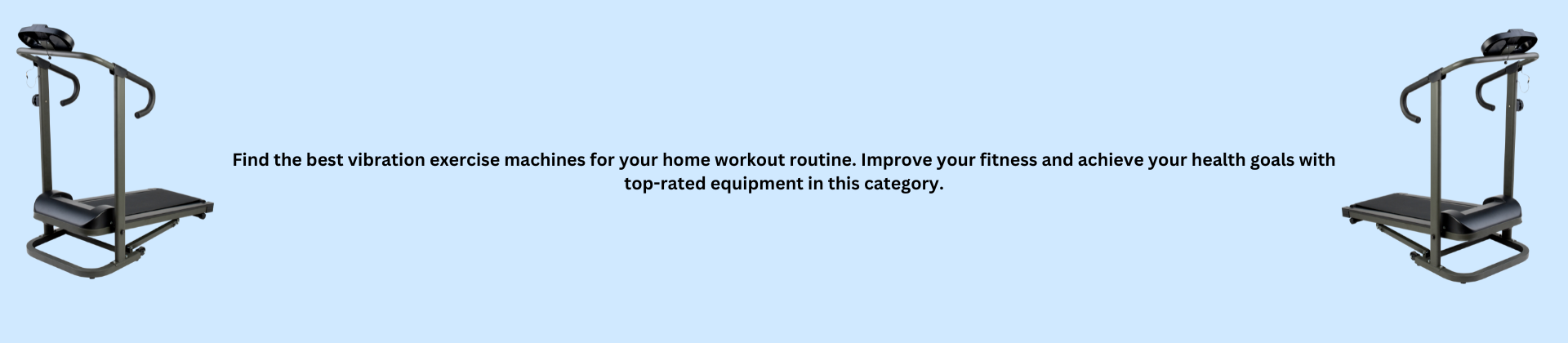 Find the best vibration exercise machines for your home workout routine. Improve your fitness and achieve your health goals with top-rated equipment in this category.